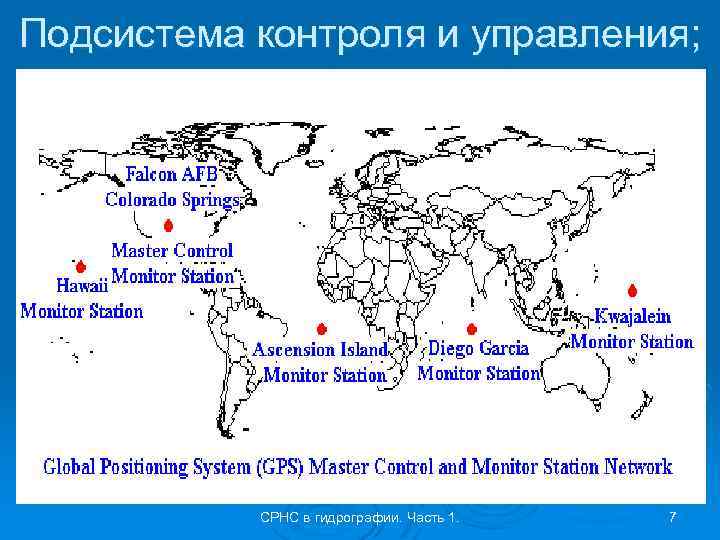 Подсистема контроля и управления;

Falcon AFB
Colorado Springs

Master Control
Monitor Station

Hawaii
Monitor Station

Ascension Island
Monitor Station

Diego Garcia
Monitor Station

Kwajalein
Monitor Station

Global Positioning System (GPS) Master Control and Monitor Station Network

СРНС в гидрографии. Часть 1.

7